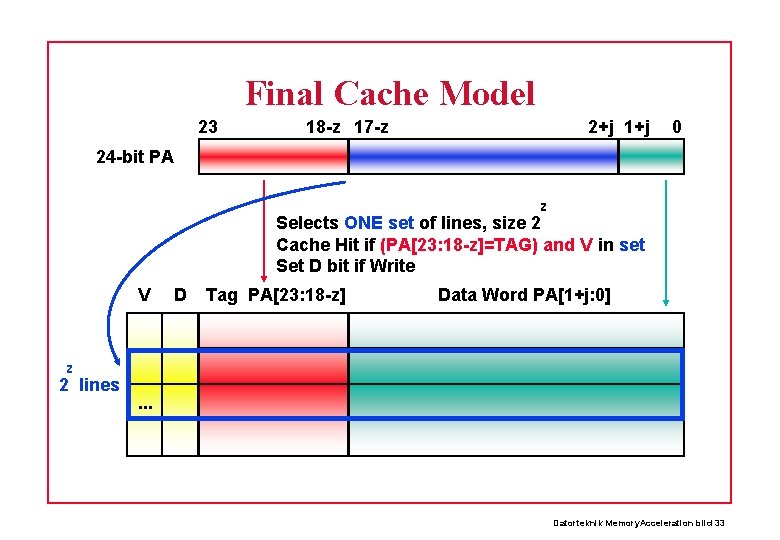 Final Cache Model

23 18-z 17-z 2+j 1+j 0

24-bit PA

Selects ONE set of lines, size $2^z$
Cache Hit if (PA[23:18-z]=TAG) and V in set
Set D bit if Write

V D Tag PA[23:18-z] Data Word PA[1+j:0]

$2^z$ lines

...

Datorteknik MemoryAcceleration bild 33